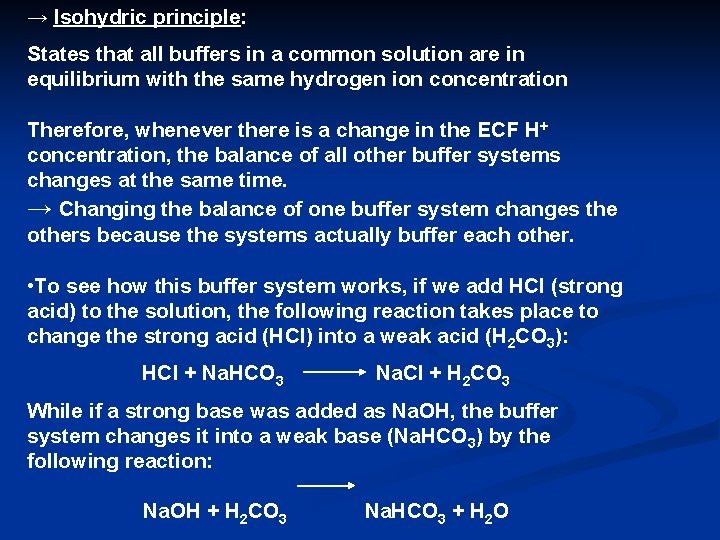 → Isohydric principle:

States that all buffers in a common solution are in equilibrium with the same hydrogen ion concentration

Therefore, whenever there is a change in the ECF $H^+$ concentration, the balance of all other buffer systems changes at the same time.
→ Changing the balance of one buffer system changes the others because the systems actually buffer each other.

•To see how this buffer system works, if we add HCl (strong acid) to the solution, the following reaction takes place to change the strong acid (HCl) into a weak acid ($H_2CO_3$):

$HCl + NaHCO_3 \longrightarrow NaCl + H_2CO_3$

While if a strong base was added as NaOH, the buffer system changes it into a weak base ($NaHCO_3$) by the following reaction:

$NaOH + H_2CO_3 \longrightarrow NaHCO_3 + H_2O$